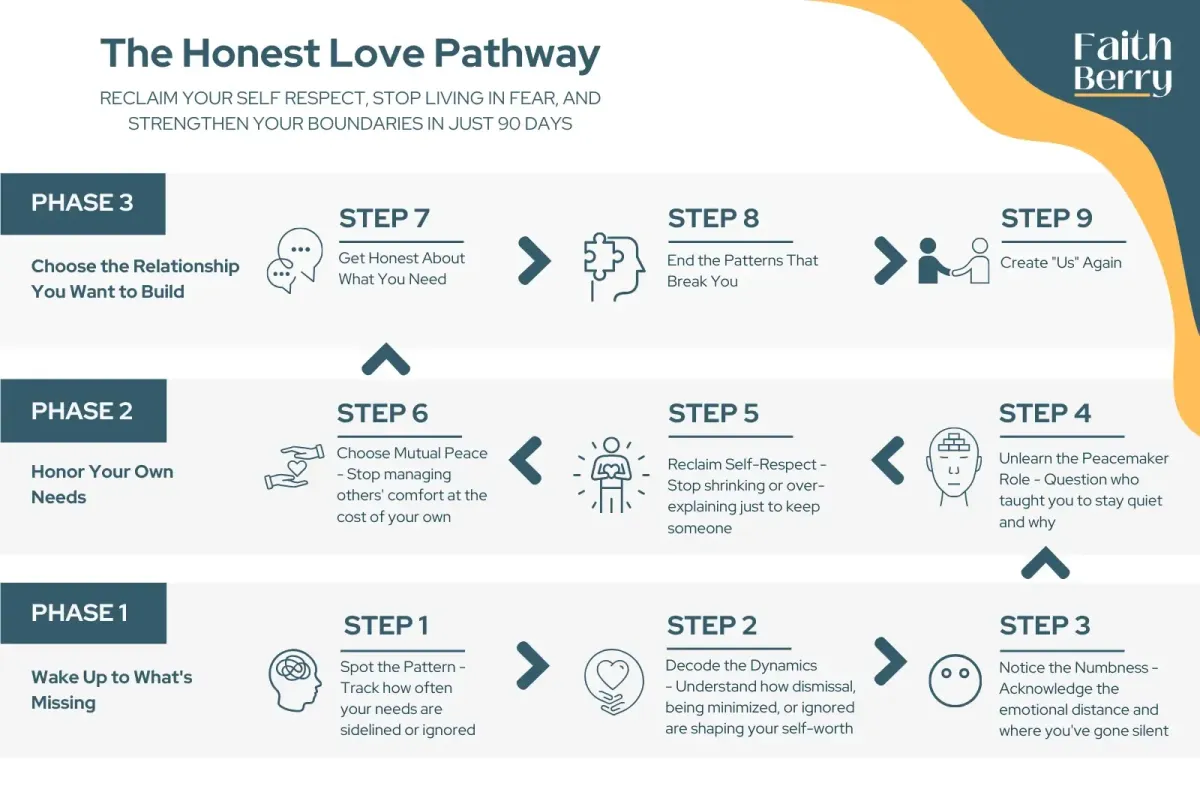 The Honest Love Pathway

RECLAIM YOUR SELF RESPECT, STOP LIVING IN FEAR, AND STRENGTHEN YOUR BOUNDARIES IN JUST 90 DAYS

Faith Berry

PHASE 3

Choose the Relationship You Want to Build

STEP 7

Get Honest About What You Need

STEP 8

End the Patterns That Break You

STEP 9

Create "Us" Again

PHASE 2

Honor Your Own Needs

STEP 6

Choose Mutual Peace - Stop managing others' comfort at the cost of your own

STEP 5

Reclaim Self-Respect - Stop shrinking or over-explaining just to keep someone

STEP 4

Unlearn the Peacemaker Role - Question who taught you to stay quiet and why

PHASE 1

Wake Up to What's Missing

STEP 1

Spot the Pattern - Track how often your needs are sidelined or ignored

STEP 2

Decode the Dynamics - Understand how dismissal, being minimized, or ignored are shaping your self-worth

STEP 3

Notice the Numbness - Acknowledge the emotional distance and where you've gone silent